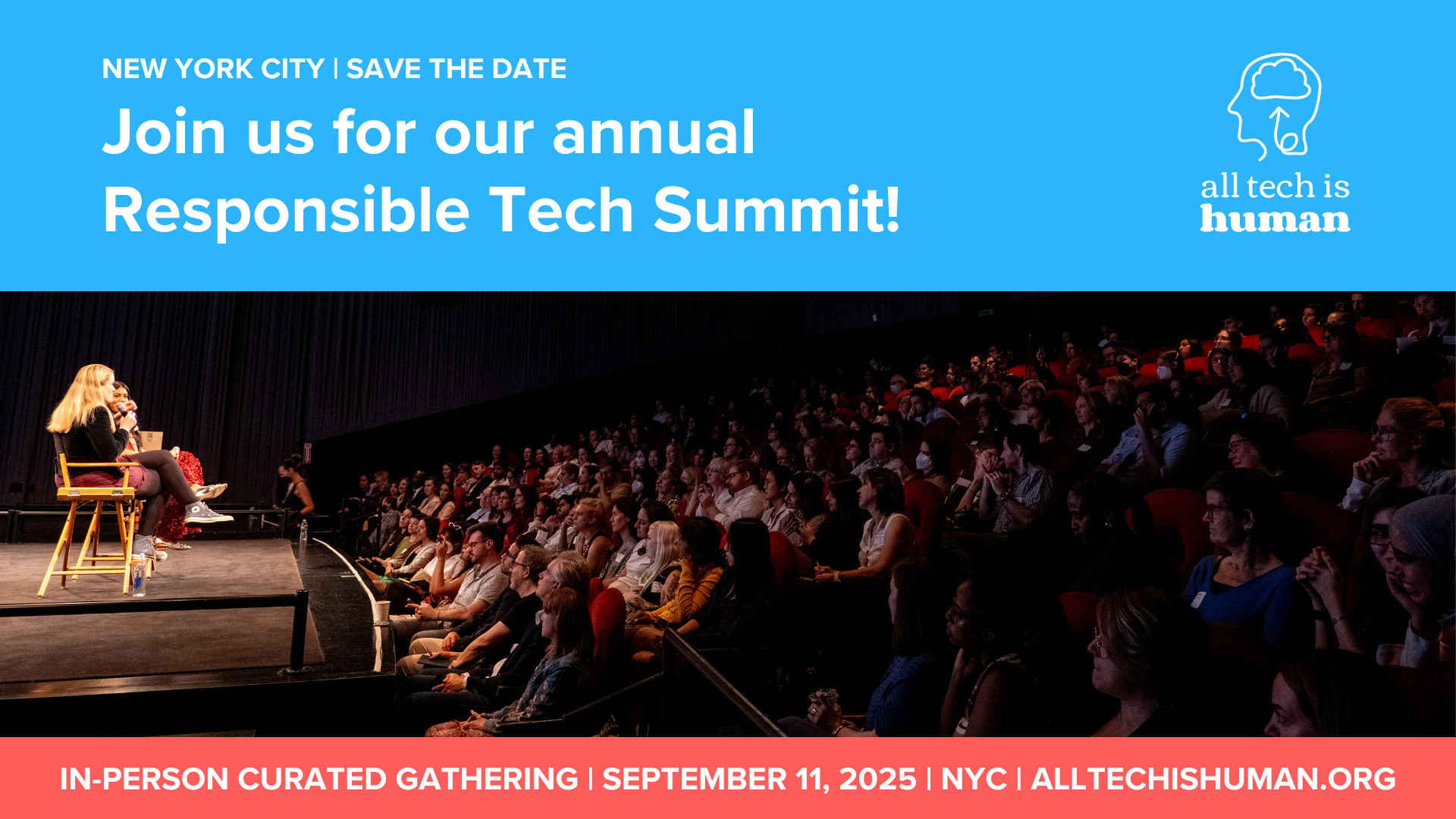 NEW YORK CITY | SAVE THE DATE

Join us for our annual Responsible Tech Summit!

all tech is human

IN-PERSON CURATED GATHERING | SEPTEMBER 11, 2025 | NYC | ALLTECHISHUMAN.ORG